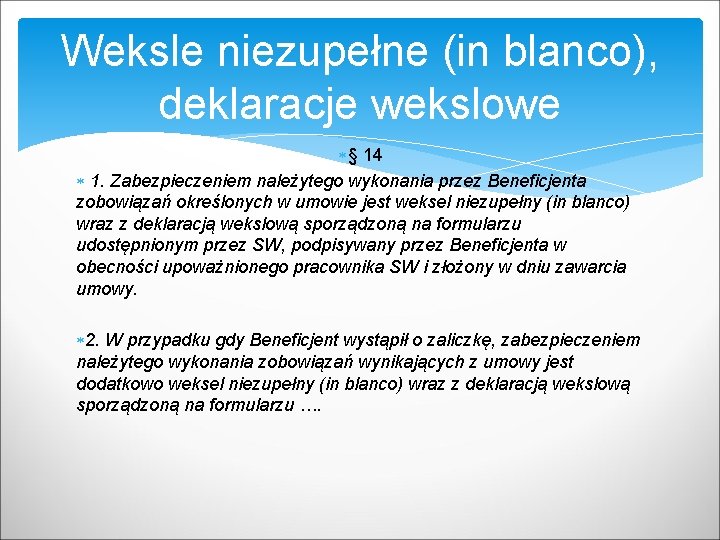 Weksle niezupełne (in blanco), deklaracje wekslowe

§ 14

1. Zabezpieczeniem należytego wykonania przez Beneficjenta zobowiązań określonych w umowie jest weksel niezupełny (in blanco) wraz z deklaracją wekslową sporządzoną na formularzu udostępnionym przez SW, podpisywany przez Beneficjenta w obecności upoważnionego pracownika SW i złożony w dniu zawarcia umowy.

2. W przypadku gdy Beneficjent wystąpił o zaliczkę, zabezpieczeniem należytego wykonania zobowiązań wynikających z umowy jest dodatkowo weksel niezupełny (in blanco) wraz z deklaracją wekslową sporządzoną na formularzu ….